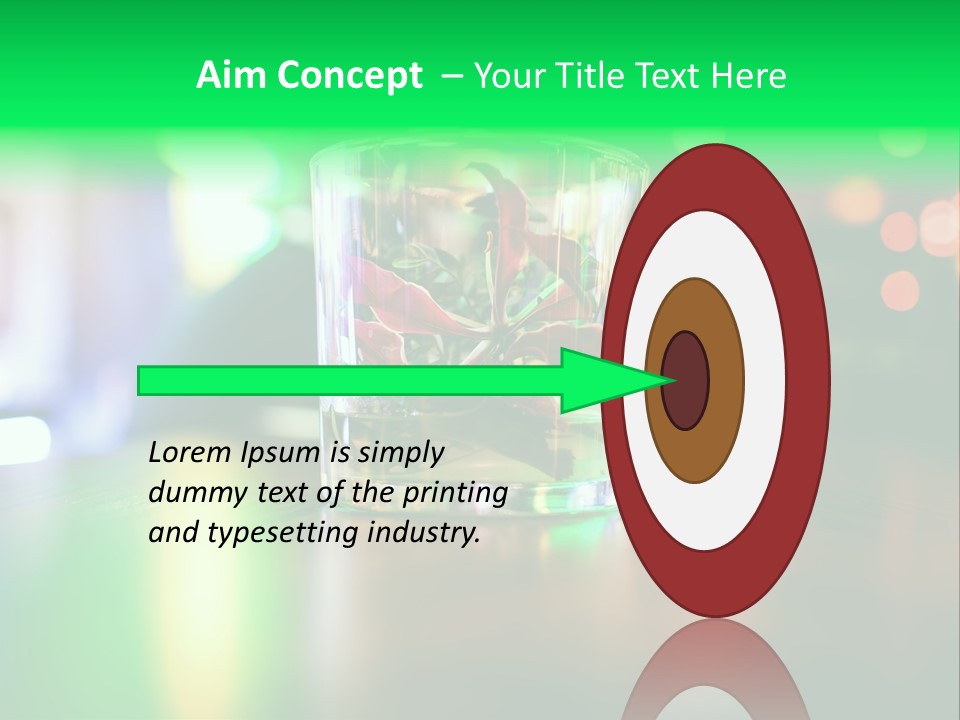 Aim Concept – Your Title Text Here

Lorem Ipsum is simply dummy text of the printing and typesetting industry.